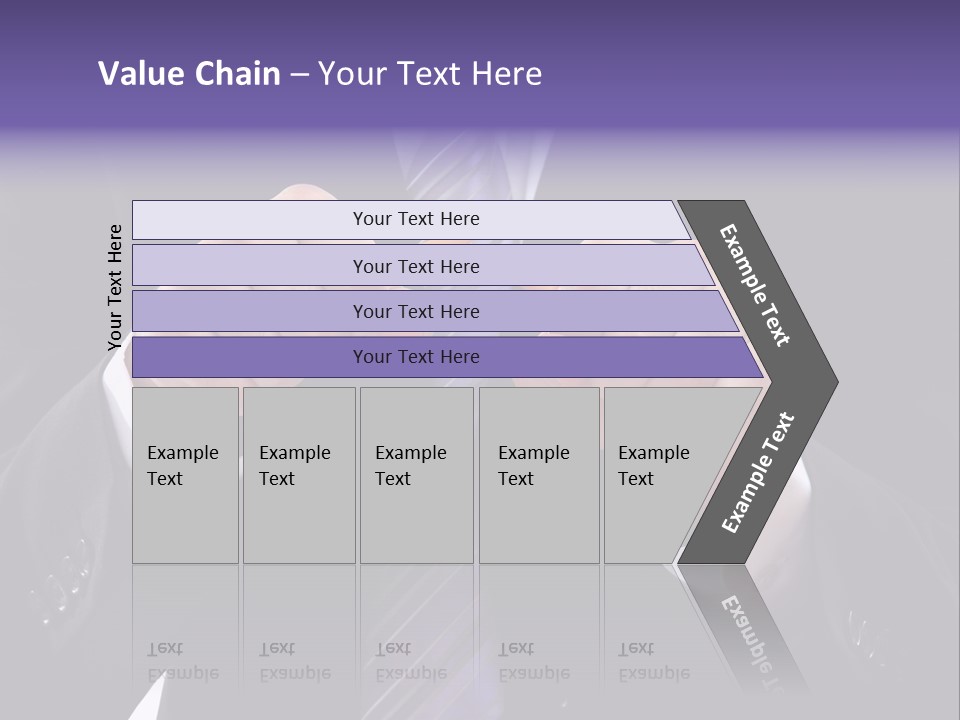 Value Chain – Your Text Here

Your Text Here

Your Text Here

Your Text Here

Your Text Here

Your Text Here

Example Text

Example Text

Example Text

Example Text

Example Text

Example Text

Example Text